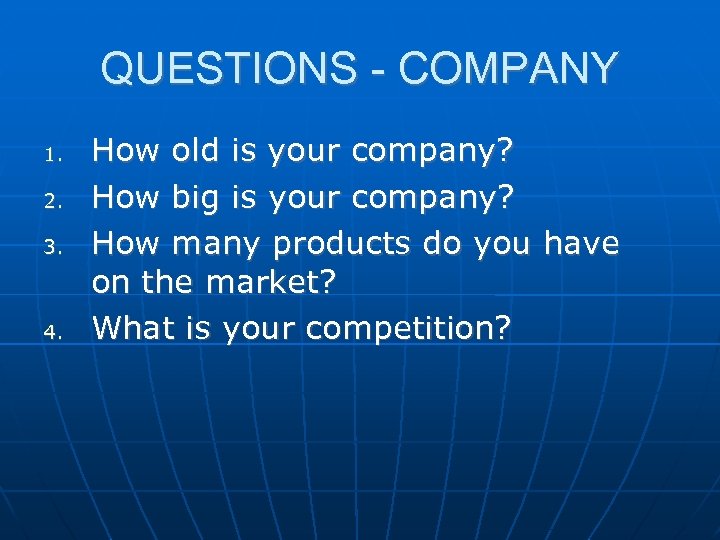 QUESTIONS - COMPANY

1. How old is your company?
2. How big is your company?
3. How many products do you have on the market?
4. What is your competition?